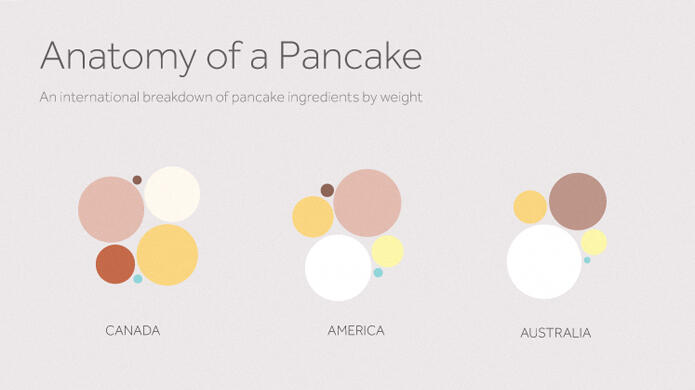 Anatomy of a Pancake

An international breakdown of pancake ingredients by weight

CANADA

AMERICA

AUSTRALIA